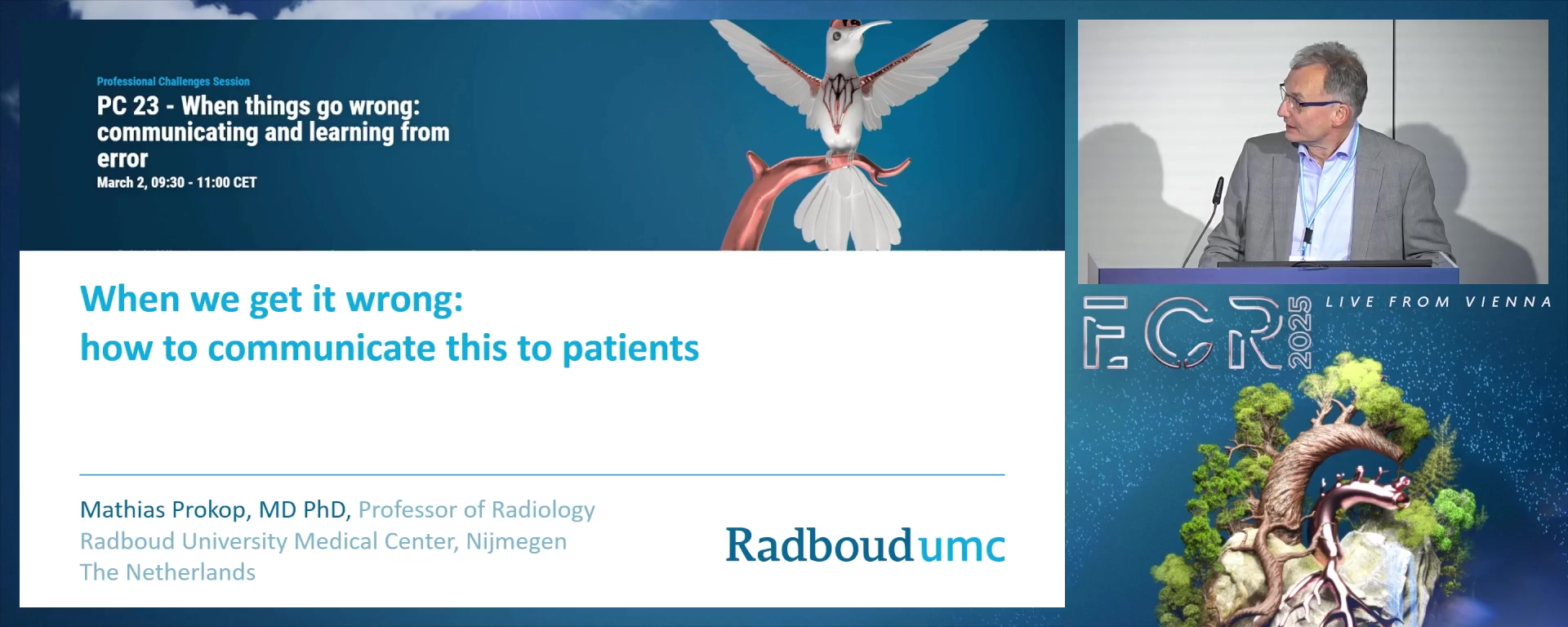 Professional Challenges Session
PC 23 - When things go wrong: communicating and learning from error
March 2, 09:30 - 11:00 CET

When we get it wrong:
how to communicate this to patients

Mathias Prokop, MD PhD, Professor of Radiology
Radboud University Medical Center, Nijmegen
The Netherlands

Radboudumc

ECR 2025 LIVE FROM VIENNA